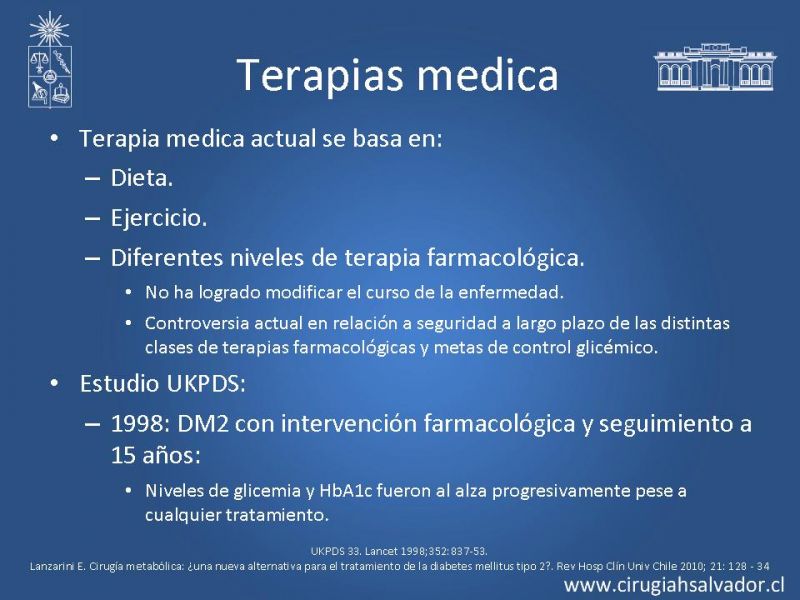 Terapias medica

• Terapia medica actual se basa en:
– Dieta.
– Ejercicio.
– Diferentes niveles de terapia farmacológica.
• No ha logrado modificar el curso de la enfermedad.
• Controversia actual en relación a seguridad a largo plazo de las distintas clases de terapias farmacológicas y metas de control glicémico.
• Estudio UKPDS:
– 1998: DM2 con intervención farmacológica y seguimiento a 15 años:
• Niveles de glicemia y HbA1c fueron al alza progresivamente pese a cualquier tratamiento.

UKPDS 33. Lancet 1998;352:837-53.
Lanzarini E. Cirugía metabólica: ¿una nueva alternativa para el tratamiento de la diabetes mellitus tipo 2?. Rev Hosp Clín Univ Chile 2010; 21: 128 - 34

www.cirugiahsalvador.cl